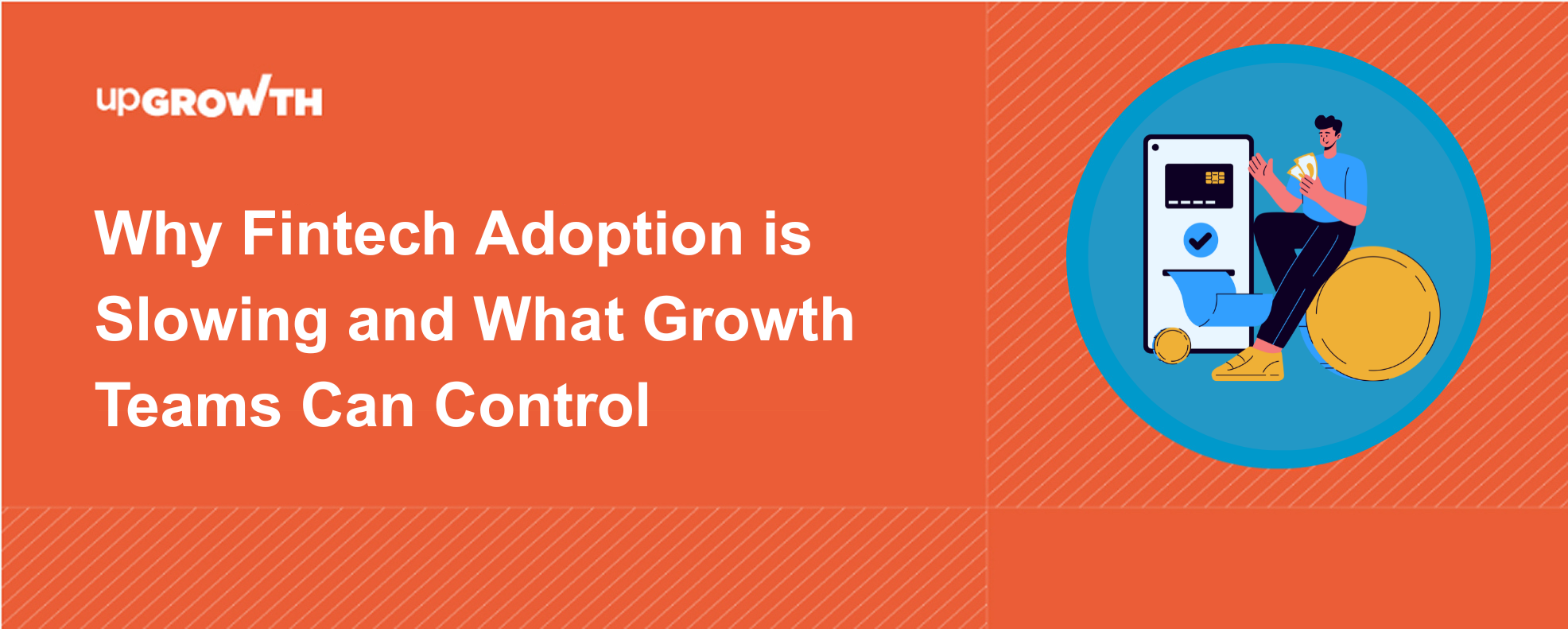 upGROWTH

Why Fintech Adoption is Slowing and What Growth Teams Can Control